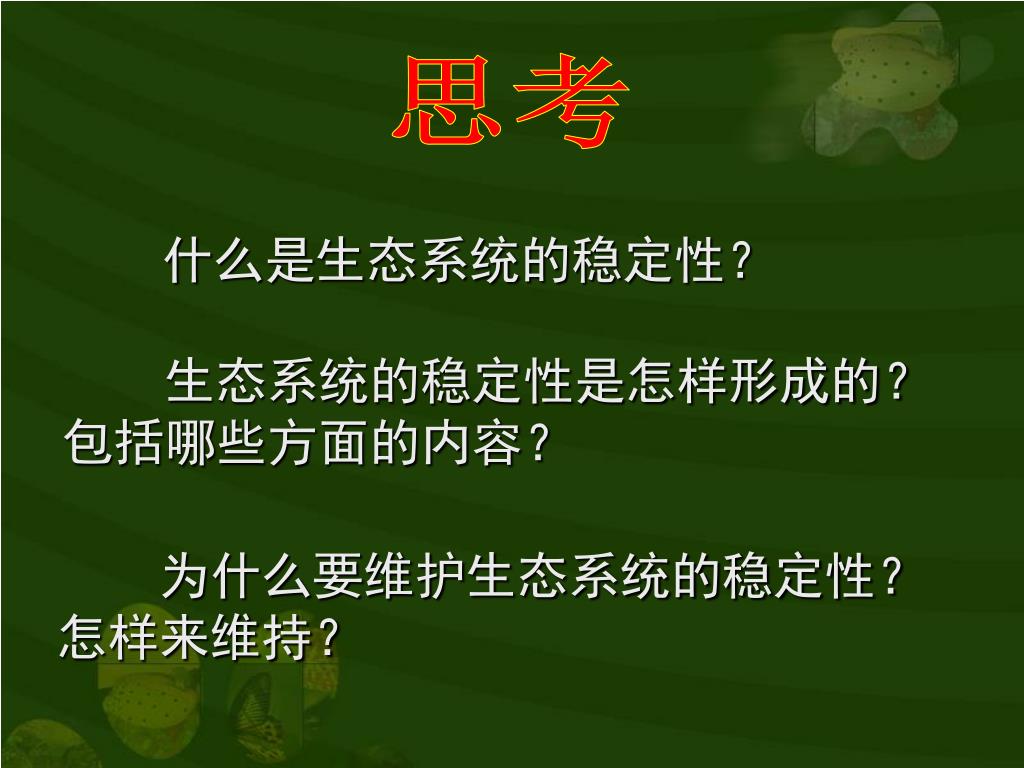 思考

什么是生态系统的稳定性？

生态系统的稳定性是怎样形成的？包括哪些方面的内容？

为什么要维护生态系统的稳定性？怎样来维持？